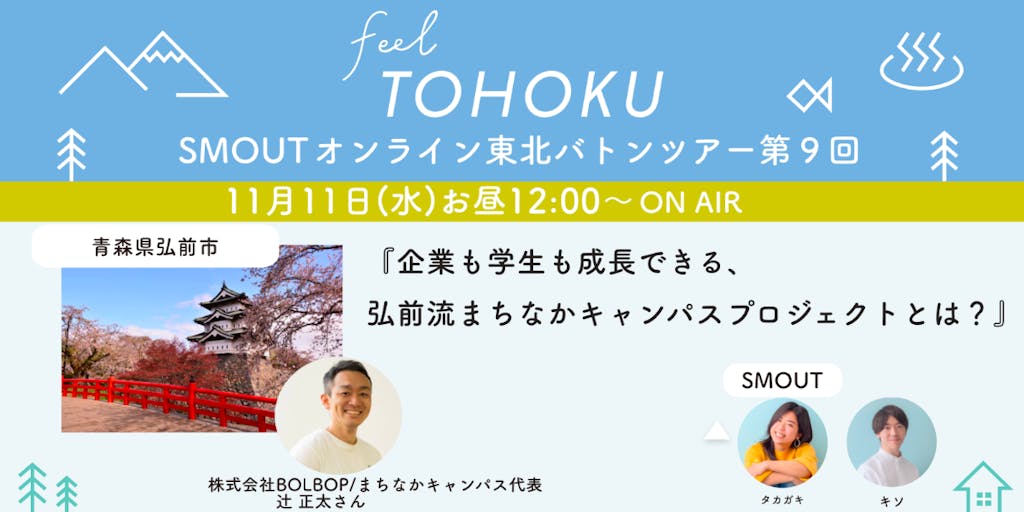 feel
TOHOKU
SMOUTオンライン東北バトンツアー第９回

11月11日(水)お昼12:00～ ON AIR

青森県弘前市

『企業も学生も成長できる、
弘前流まちなかキャンパスプロジェクトとは？』

株式会社BOLBOP/まちなかキャンパス代表
辻 正太さん

SMOUT

タカガキ

キソ